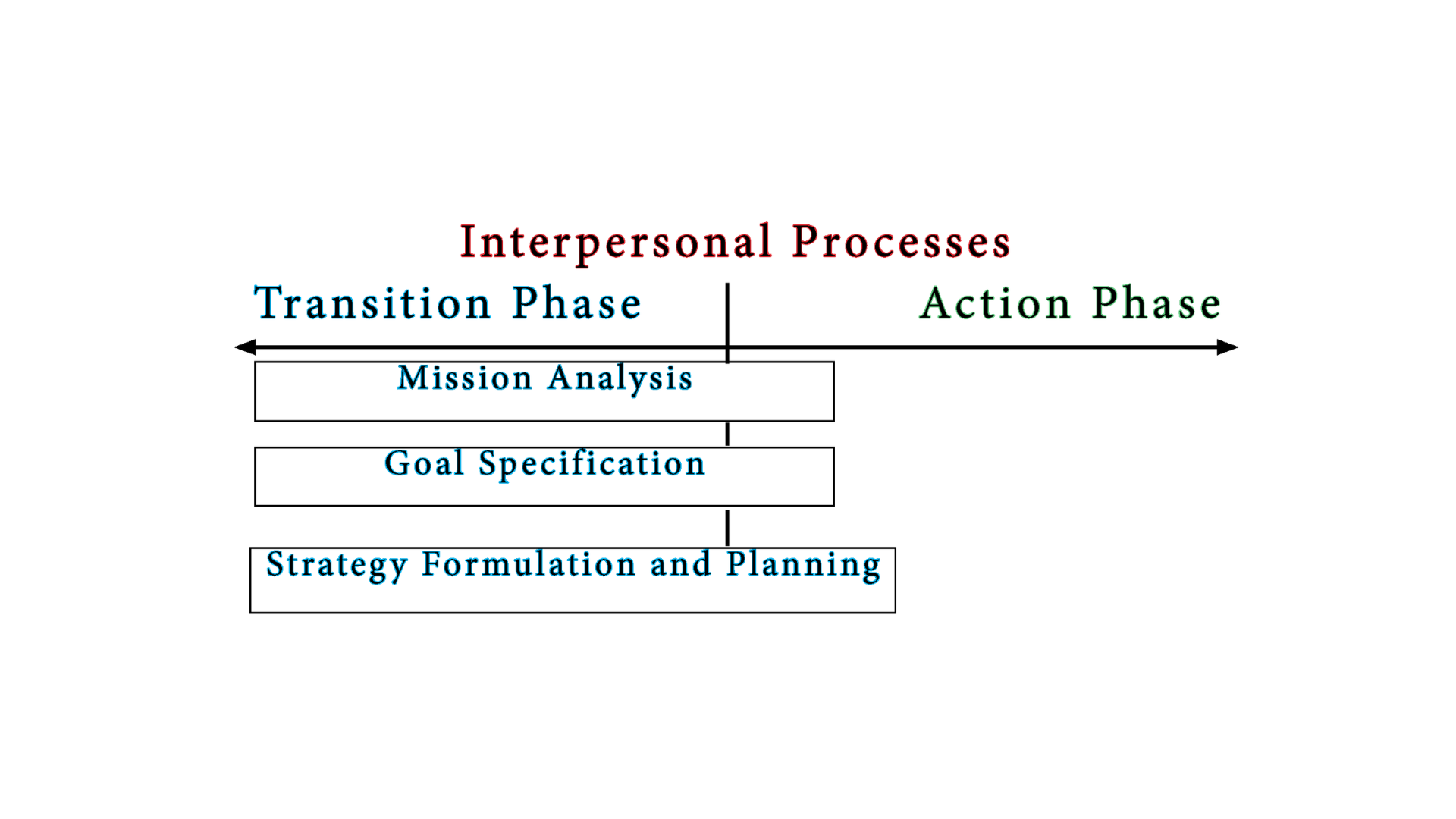 Interpersonal Processes

Transition Phase

Action Phase

Mission Analysis

Goal Specification

Strategy Formulation and Planning